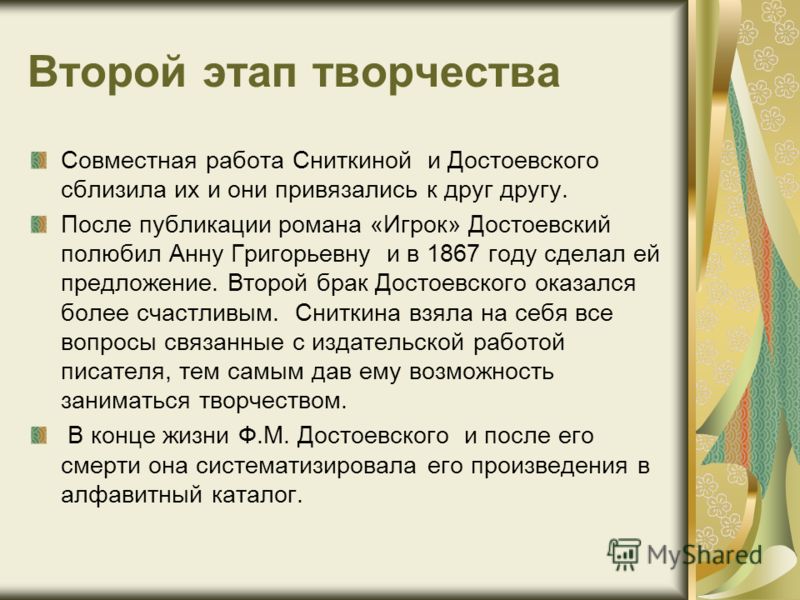 Второй этап творчества

Совместная работа Сниткиной и Достоевского сблизила их и они привязались к друг другу.

После публикации романа «Игрок» Достоевский полюбил Анну Григорьевну и в 1867 году сделал ей предложение. Второй брак Достоевского оказался более счастливым. Сниткина взяла на себя все вопросы связанные с издательской работой писателя, тем самым дав ему возможность заниматься творчеством.

В конце жизни Ф.М. Достоевского и после его смерти она систематизировала его произведения в алфавитный каталог.

MyShared